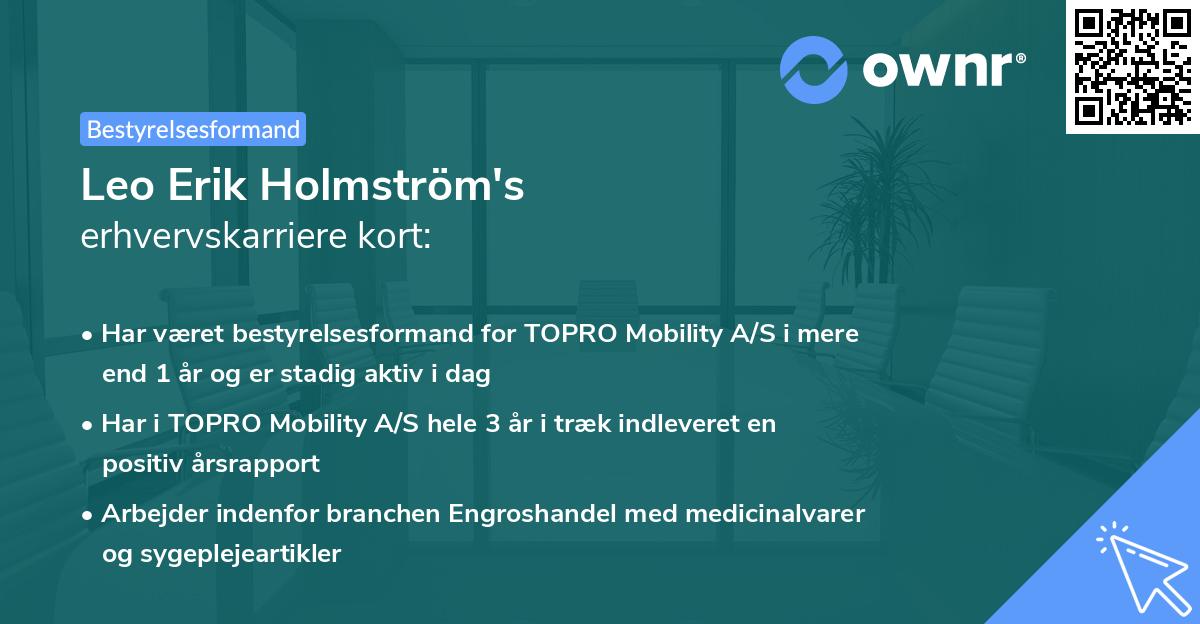 ownr®

Bestyrelsesformand

Leo Erik Holmström's
erhvervskarriere kort:

• Har været bestyrelsesformand for TOPRO Mobility A/S i mere end 1 år og er stadig aktiv i dag

• Har i TOPRO Mobility A/S hele 3 år i træk indleveret en positiv årsrapport

• Arbejder indenfor branchen Engroshandel med medicinalvarer og sygeplejeartikler